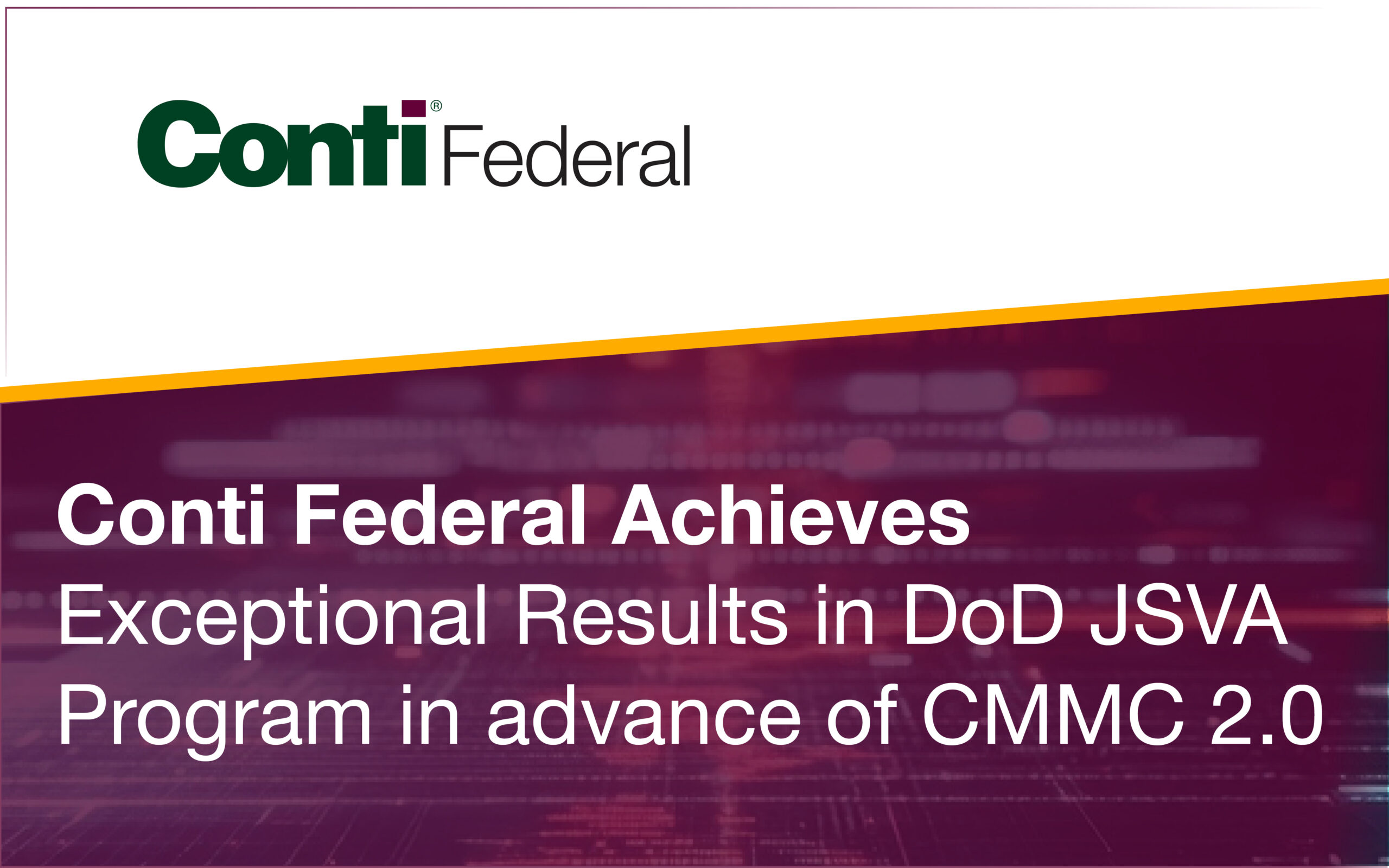 Conti® Federal

Conti Federal Achieves Exceptional Results in DoD JSVA Program in advance of CMMC 2.0